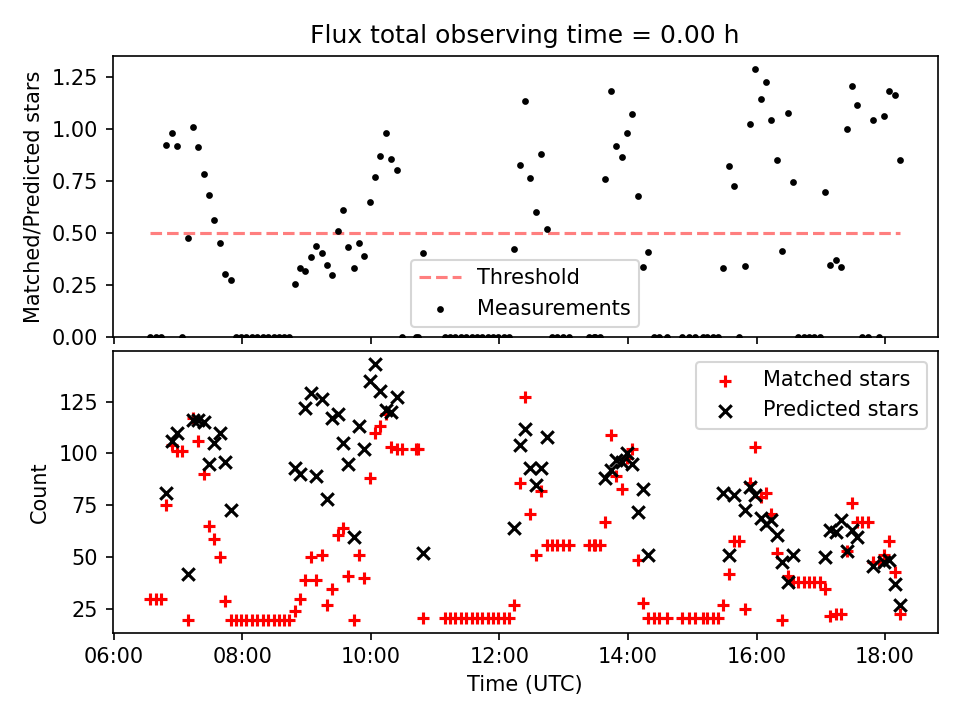 Flux total observing time = 0.00 h

Matched/Predicted stars

1.25
1.00
0.75
0.50
0.25
0.00

Threshold
Measurements

Count

125
100
75
50
25

Matched stars
Predicted stars

06:00 08:00 10:00 12:00 14:00 16:00 18:00

Time (UTC)